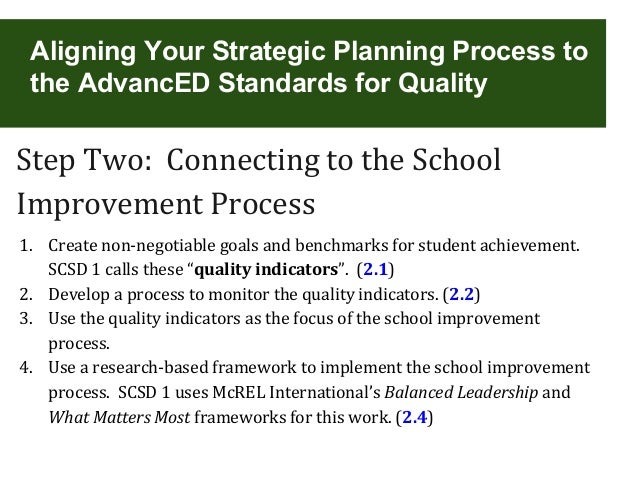 Aligning Your Strategic Planning Process to the AdvancED Standards for Quality

Step Two: Connecting to the School Improvement Process

1. Create non-negotiable goals and benchmarks for student achievement. SCSD 1 calls these “quality indicators”. (2.1)
2. Develop a process to monitor the quality indicators. (2.2)
3. Use the quality indicators as the focus of the school improvement process.
4. Use a research-based framework to implement the school improvement process. SCSD 1 uses McREL International’s Balanced Leadership and What Matters Most frameworks for this work. (2.4)